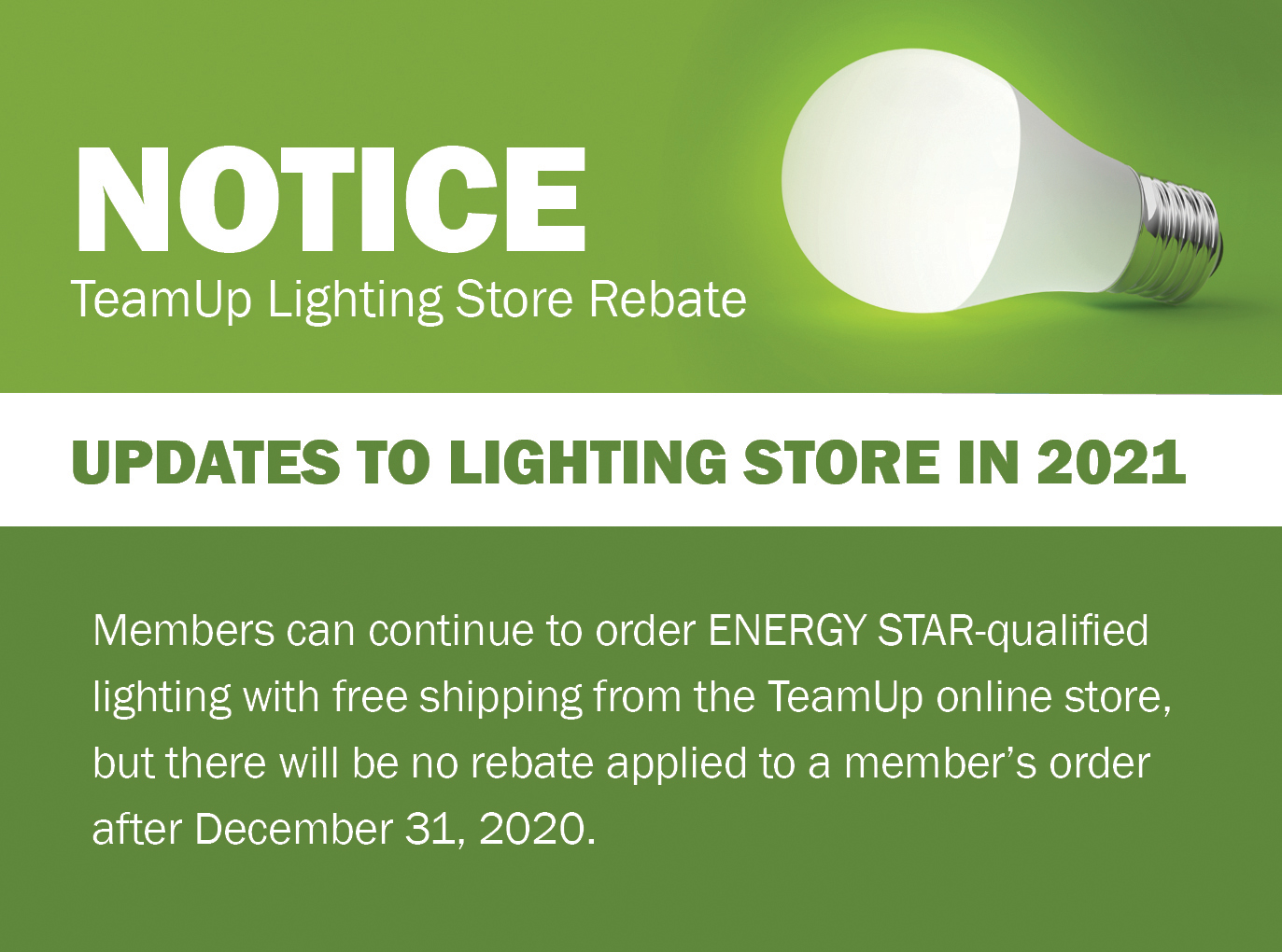 NOTICE
TeamUp Lighting Store Rebate

UPDATES TO LIGHTING STORE IN 2021

Members can continue to order ENERGY STAR-qualified lighting with free shipping from the TeamUp online store, but there will be no rebate applied to a member's order after December 31, 2020.